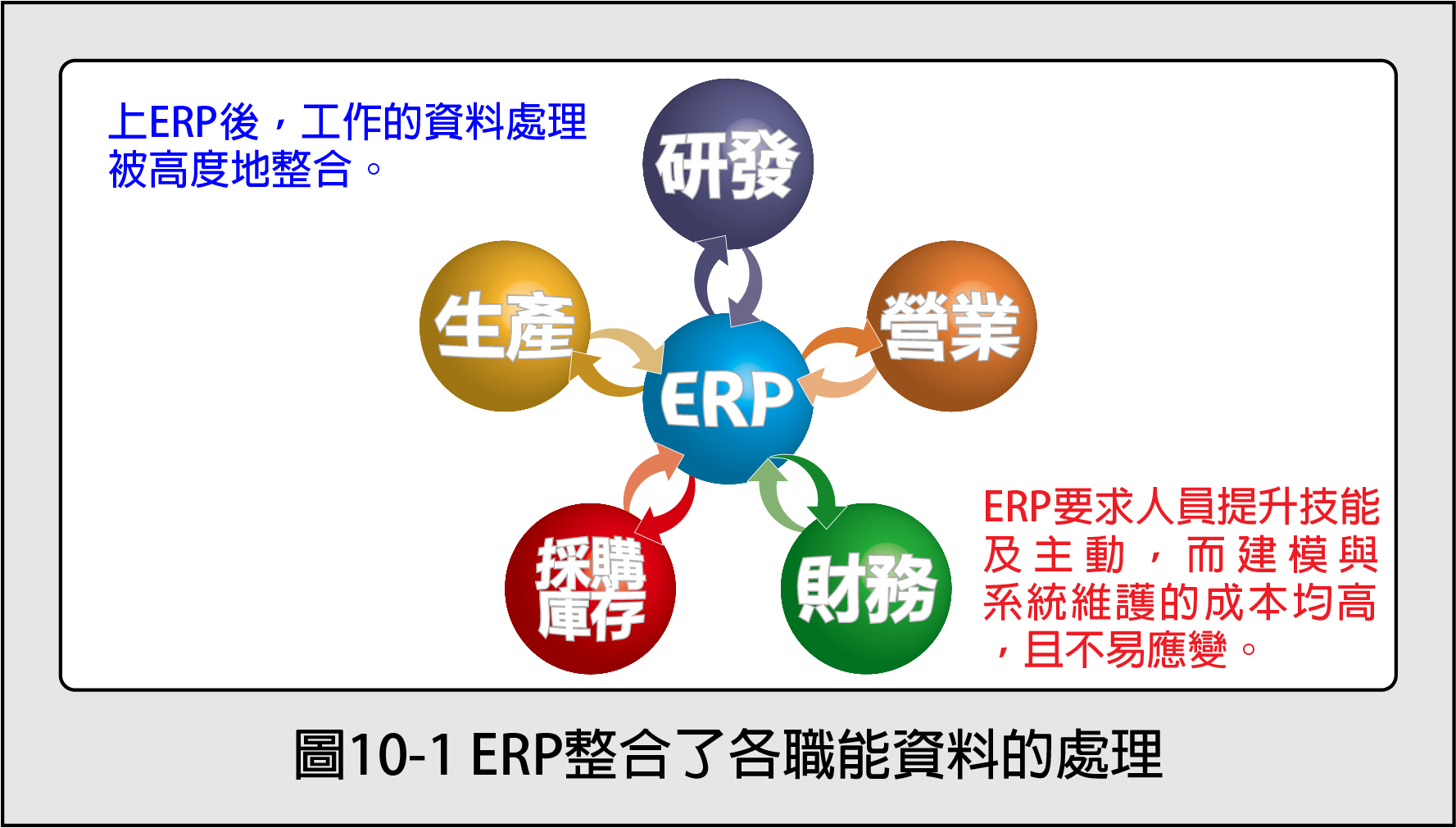 上ERP後，工作的資料處理被高度地整合。

研發

生產

營業

ERP

採購庫存

財務

ERP要求人員提升技能及主動，而建模與系統維護的成本均高，且不易應變。

圖10-1 ERP整合了各職能資料的處理